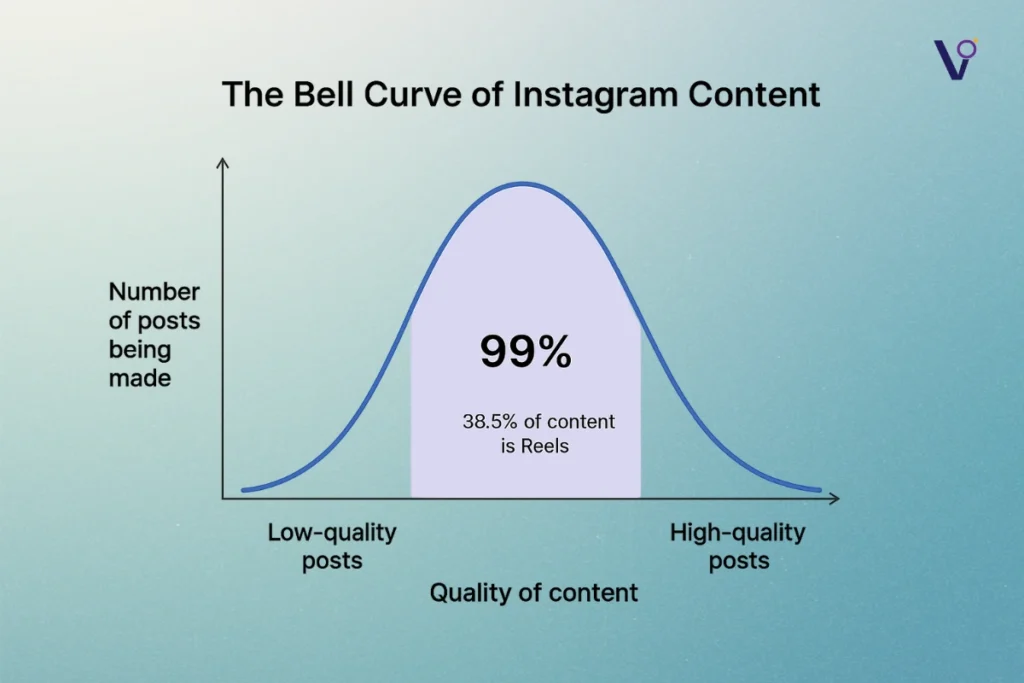 The Bell Curve of Instagram Content

Number of posts being made

99%

38.5% of content is Reels

Low-quality posts

High-quality posts

Quality of content